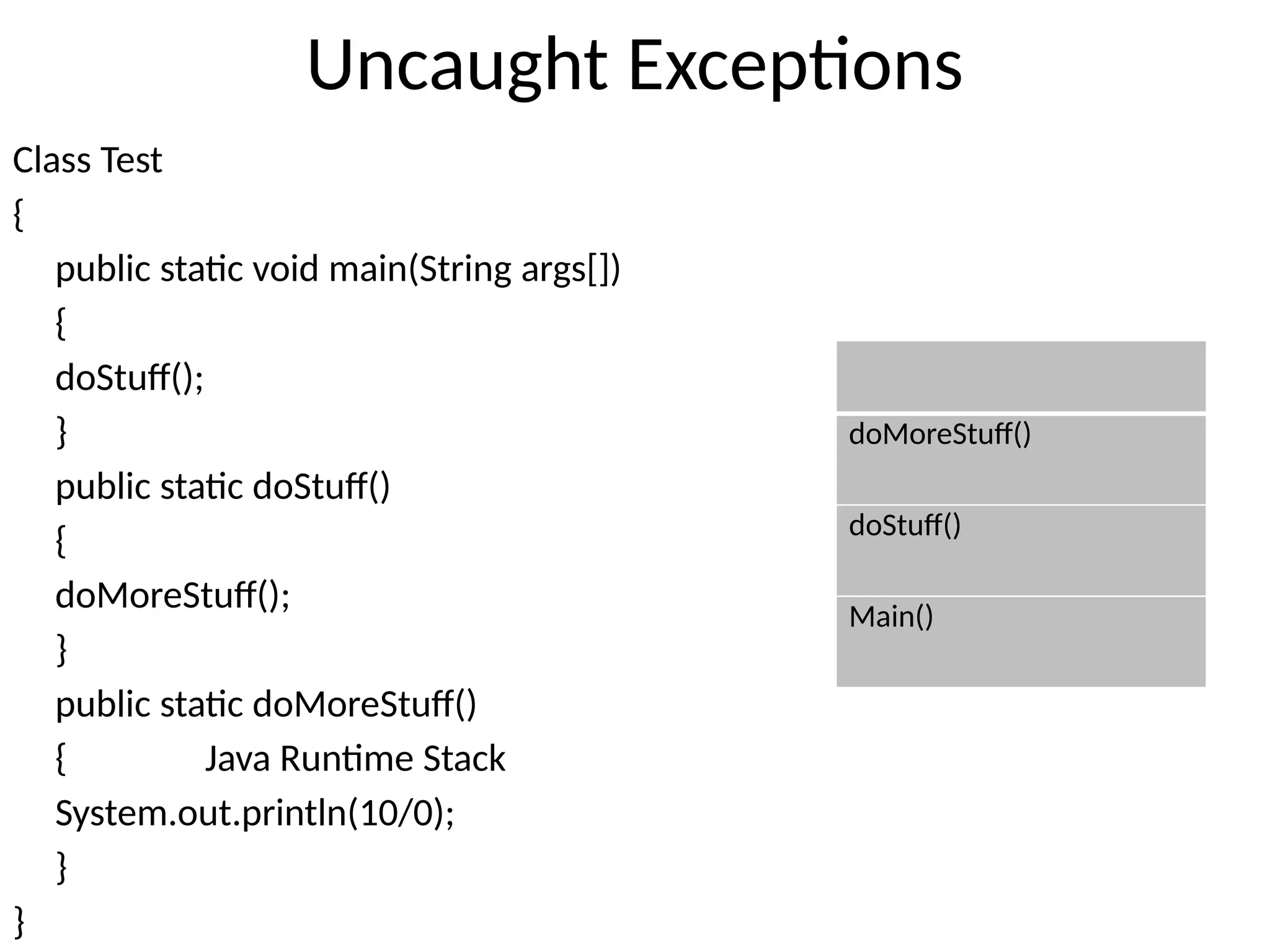 Uncaught Exceptions

Class Test
{
public static void main(String args[])
{
doStuff();
}
public static doStuff()
{
doMoreStuff();
}
public static doMoreStuff()
{ Java Runtime Stack
System.out.println(10/0);
}
}

doMoreStuff()

doStuff()

Main()